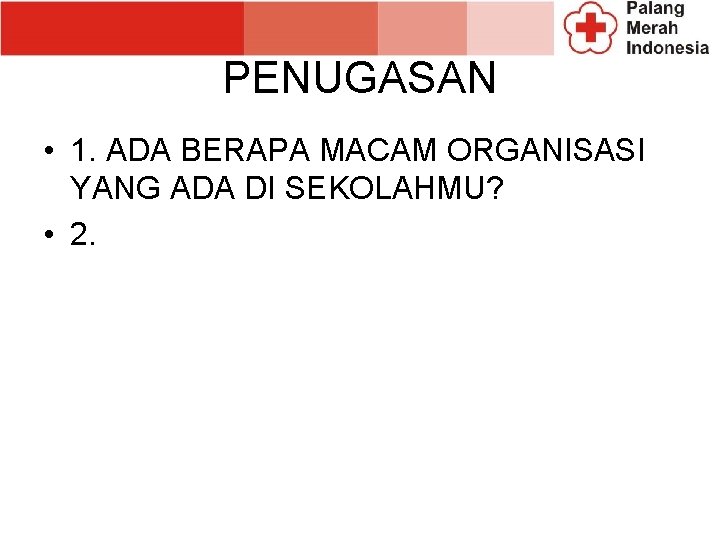 Palang Merah Indonesia

PENUGASAN

• 1. ADA BERAPA MACAM ORGANISASI YANG ADA DI SEKOLAHMU?
• 2.